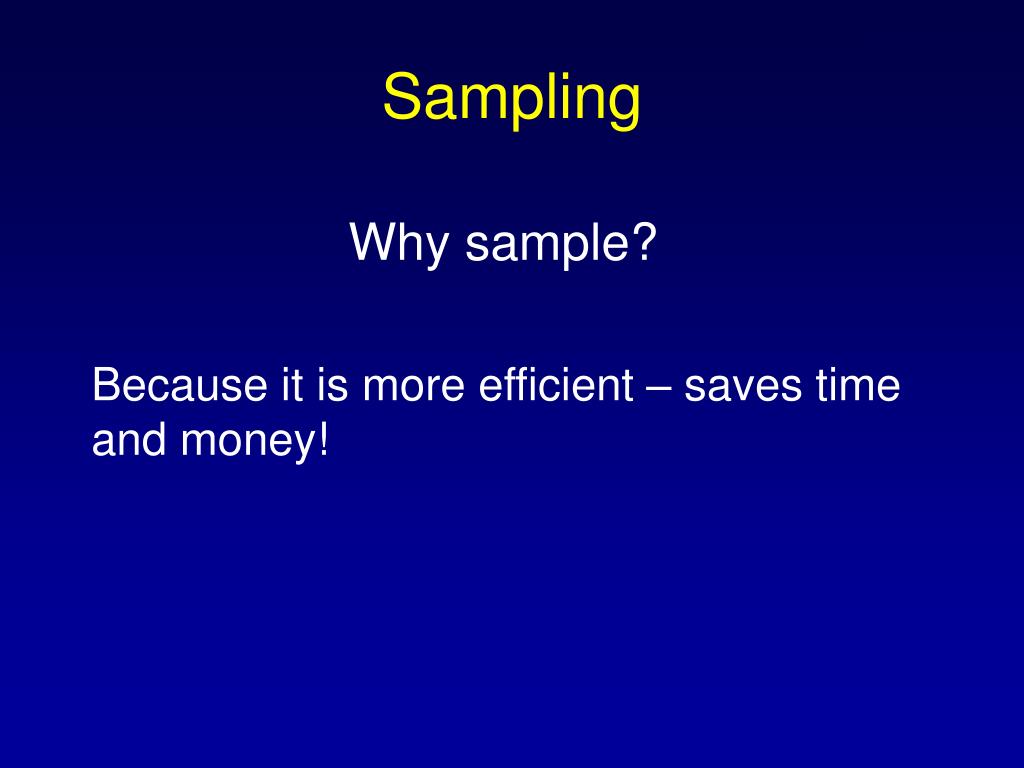 Sampling

Why sample?

Because it is more efficient – saves time and money!